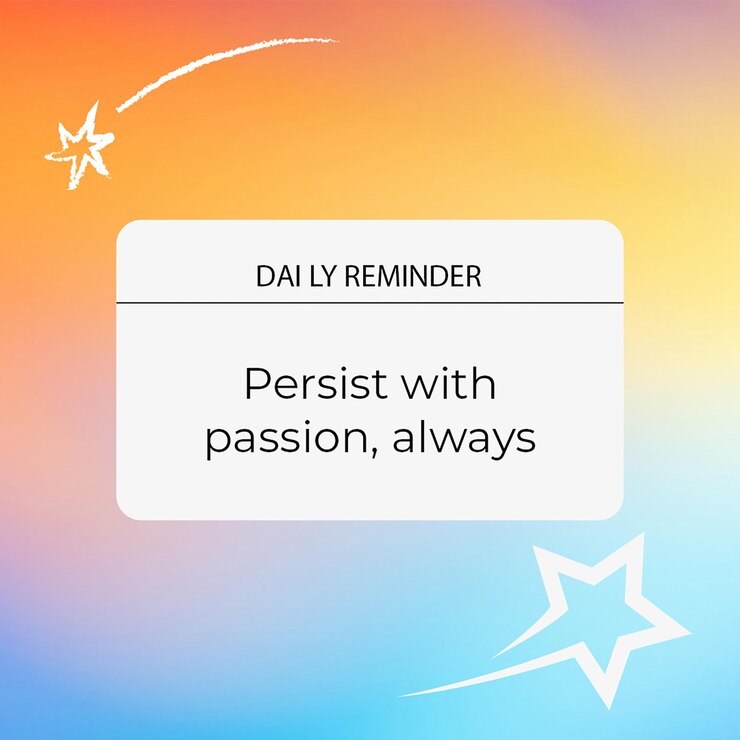 DAI LY REMINDER

Persist with passion, always